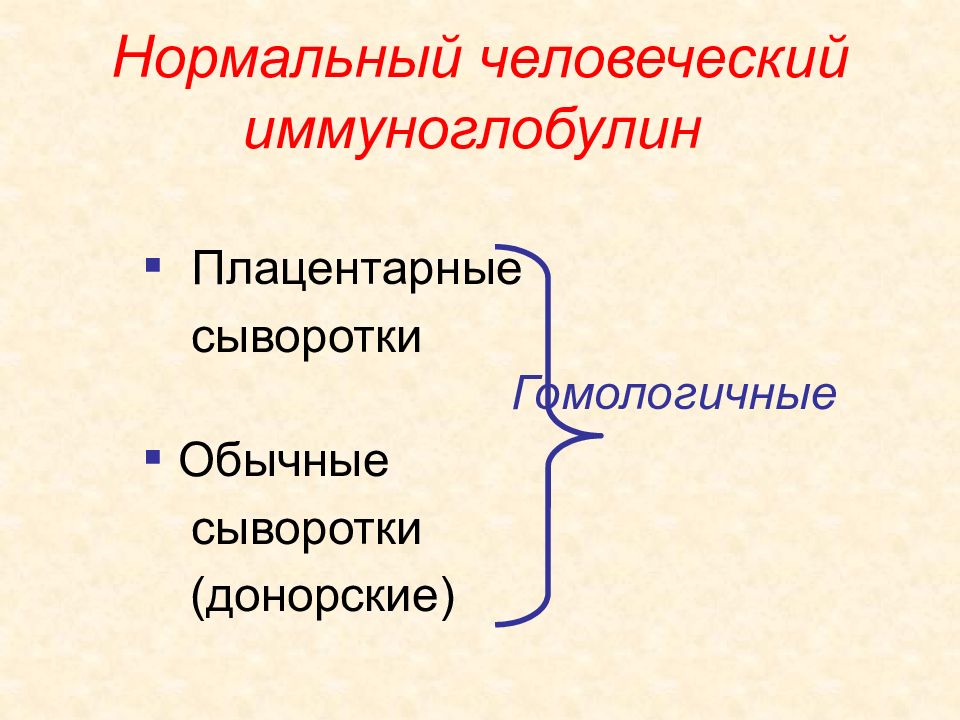 Нормальный человеческий иммуноглобулин

▪ Плацентарные сыворотки

▪ Обычные сыворотки (донорские)

Гомологичные